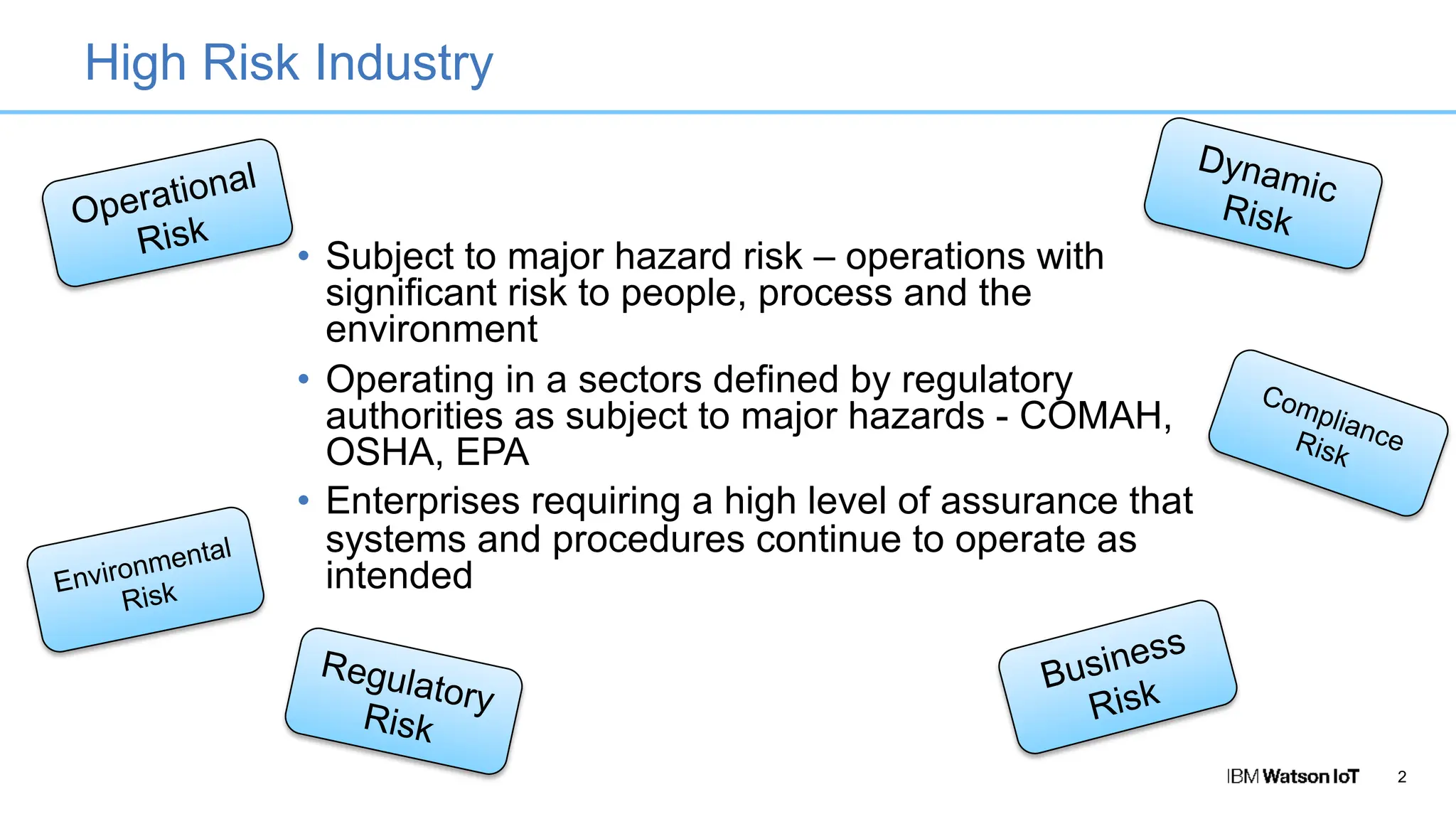 High Risk Industry

Operational Risk

Dynamic Risk

• Subject to major hazard risk – operations with significant risk to people, process and the environment
• Operating in a sectors defined by regulatory authorities as subject to major hazards - COMAH, OSHA, EPA
• Enterprises requiring a high level of assurance that systems and procedures continue to operate as intended

Compliance Risk

Environmental Risk

Regulatory Risk

Business Risk

IBM Watson IoT 2